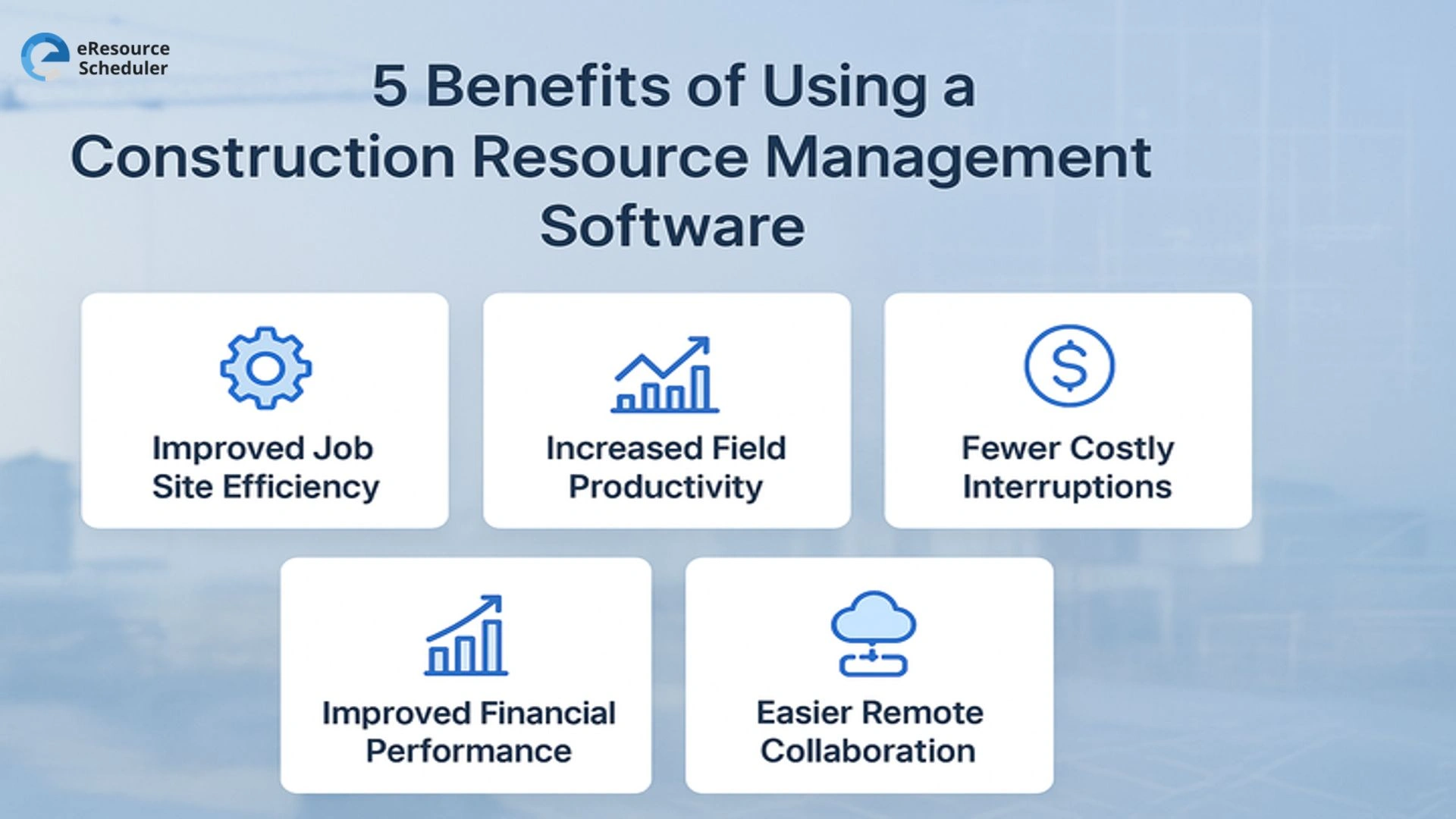 eResource Scheduler

5 Benefits of Using a Construction Resource Management Software

Improved Job Site Efficiency

Increased Field Productivity

Fewer Costly Interruptions

Improved Financial Performance

Easier Remote Collaboration